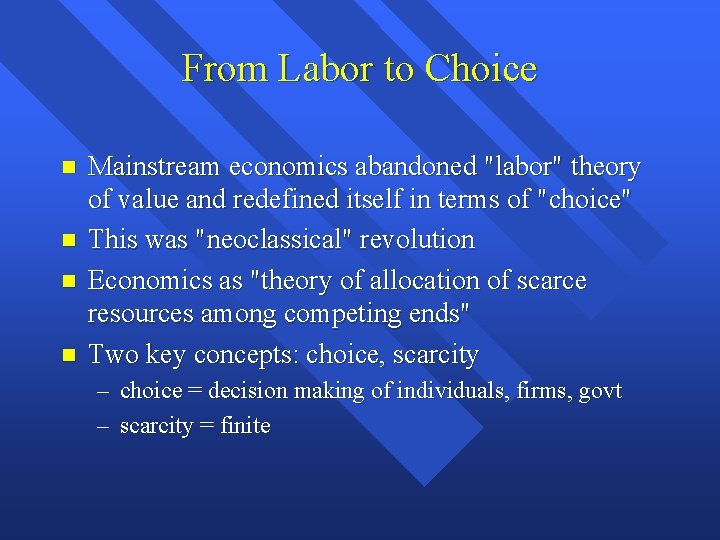 From Labor to Choice

- Mainstream economics abandoned "labor" theory of value and redefined itself in terms of "choice"
- This was "neoclassical" revolution
- Economics as "theory of allocation of scarce resources among competing ends"
- Two key concepts: choice, scarcity
  – choice = decision making of individuals, firms, govt
  – scarcity = finite